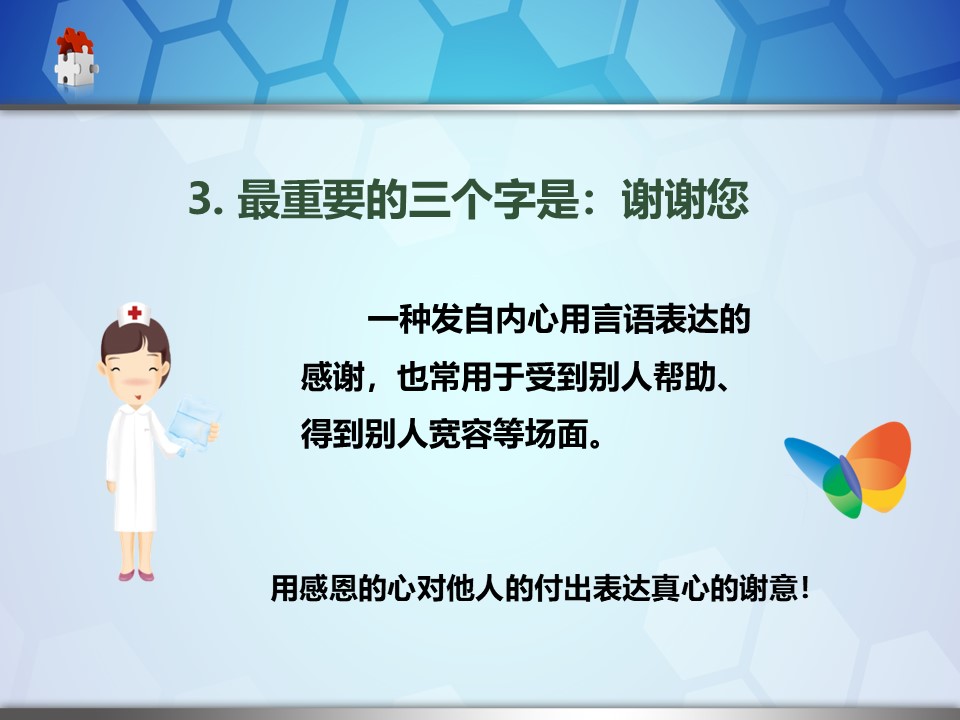 3. 最重要的三个字是：谢谢您

一种发自内心用言语表达的感谢，也常用于受到别人帮助、得到别人宽容等场面。

用感恩的心对他人的付出表达真心的谢意！